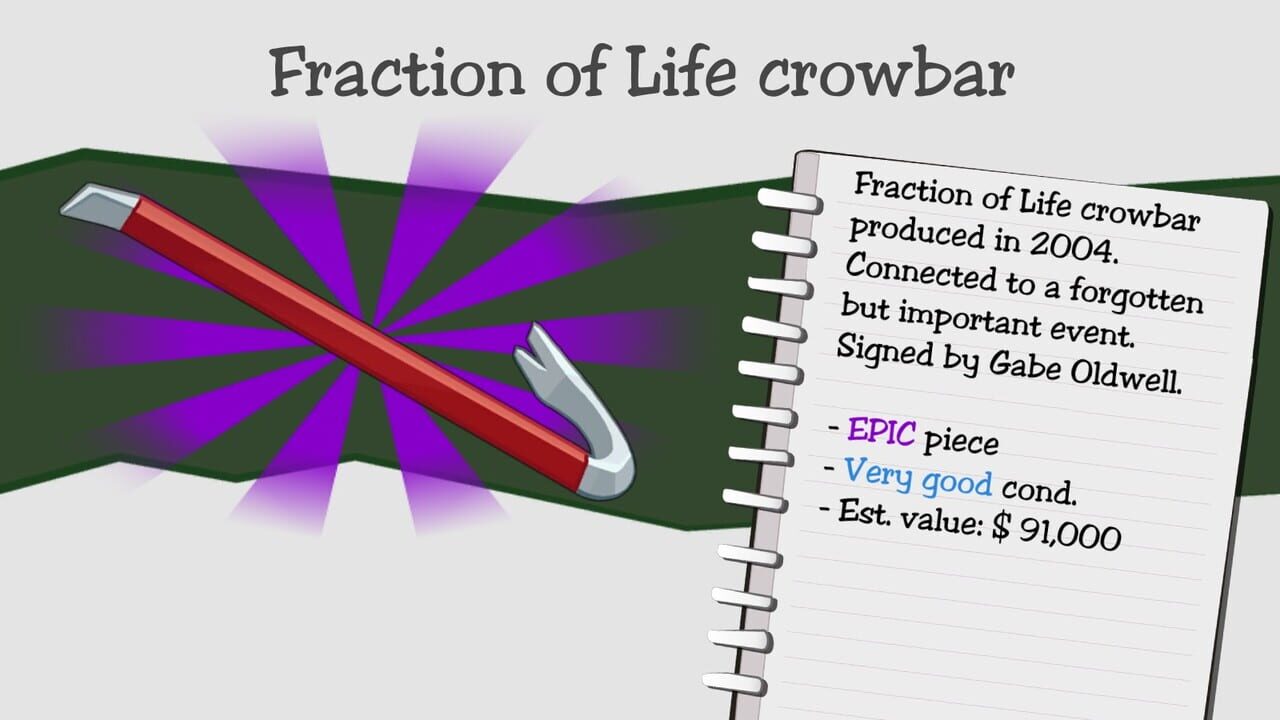 Fraction of Life crowbar

Fraction of Life crowbar produced in 2004. Connected to a forgotten but important event. Signed by Gabe Oldwell.

- EPIC piece
- Very good cond.
- Est. value: $ 91,000